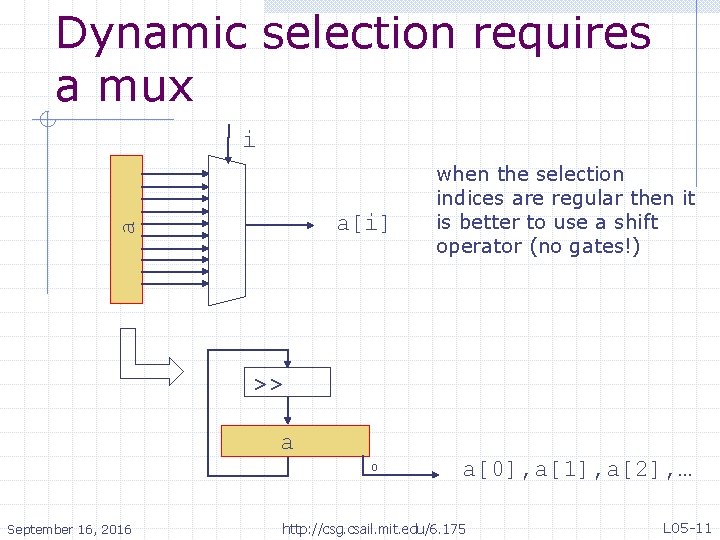 Dynamic selection requires a mux

i

a

a[i]

when the selection indices are regular then it is better to use a shift operator (no gates!)

>>

a

0

a[0],a[1],a[2],…

September 16, 2016

http://csg.csail.mit.edu/6.175

L05-11